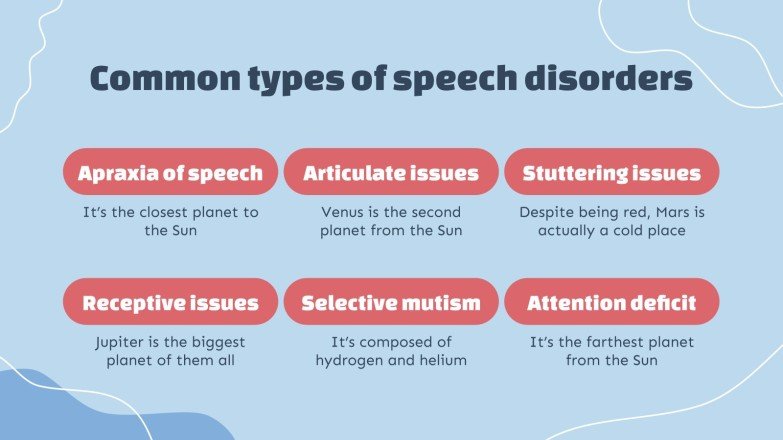 Common types of speech disorders

Apraxia of speech

It's the closest planet to the Sun

Articulate issues

Venus is the second planet from the Sun

Stuttering issues

Despite being red, Mars is actually a cold place

Receptive issues

Jupiter is the biggest planet of them all

Selective mutism

It's composed of hydrogen and helium

Attention deficit

It's the farthest planet from the Sun